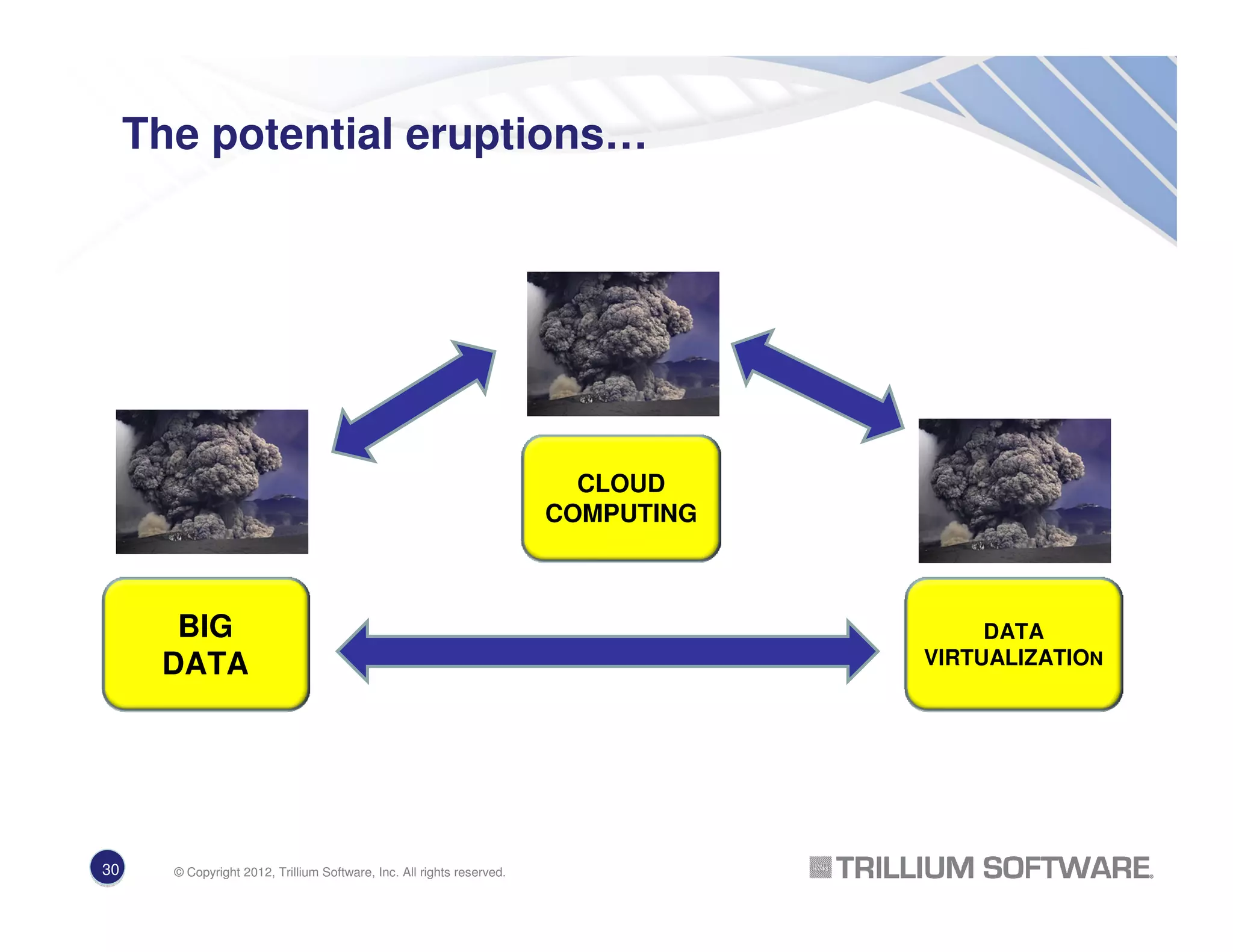 The potential eruptions…

CLOUD COMPUTING

BIG DATA

DATA VIRTUALIZATION

30

© Copyright 2012, Trillium Software, Inc. All rights reserved.

TRILLIUM SOFTWARE